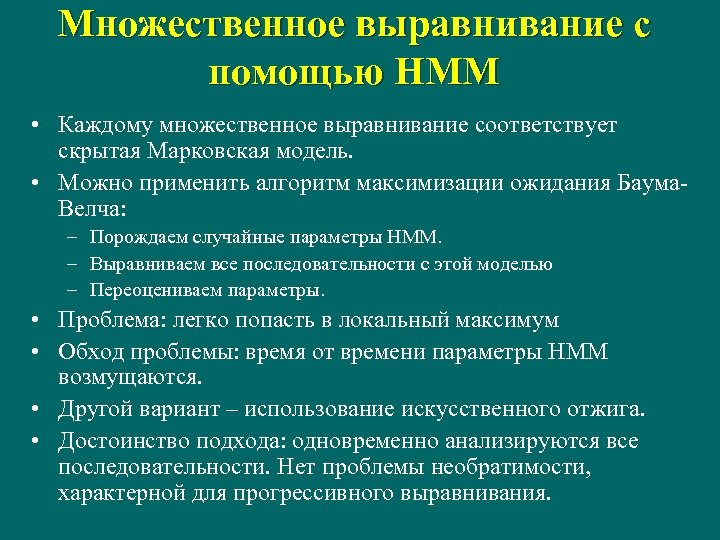 Множественное выравнивание с помощью HMM

• Каждому множественное выравнивание соответствует скрытая Марковская модель.
• Можно применить алгоритм максимизации ожидания Баума-Велча:
– Порождаем случайные параметры HMM.
– Выравниваем все последовательности с этой моделью
– Переоцениваем параметры.
• Проблема: легко попасть в локальный максимум
• Обход проблемы: время от времени параметры HMM возмущаются.
• Другой вариант – использование искусственного отжига.
• Достоинство подхода: одновременно анализируются все последовательности. Нет проблемы необратимости, характерной для прогрессивного выравнивания.